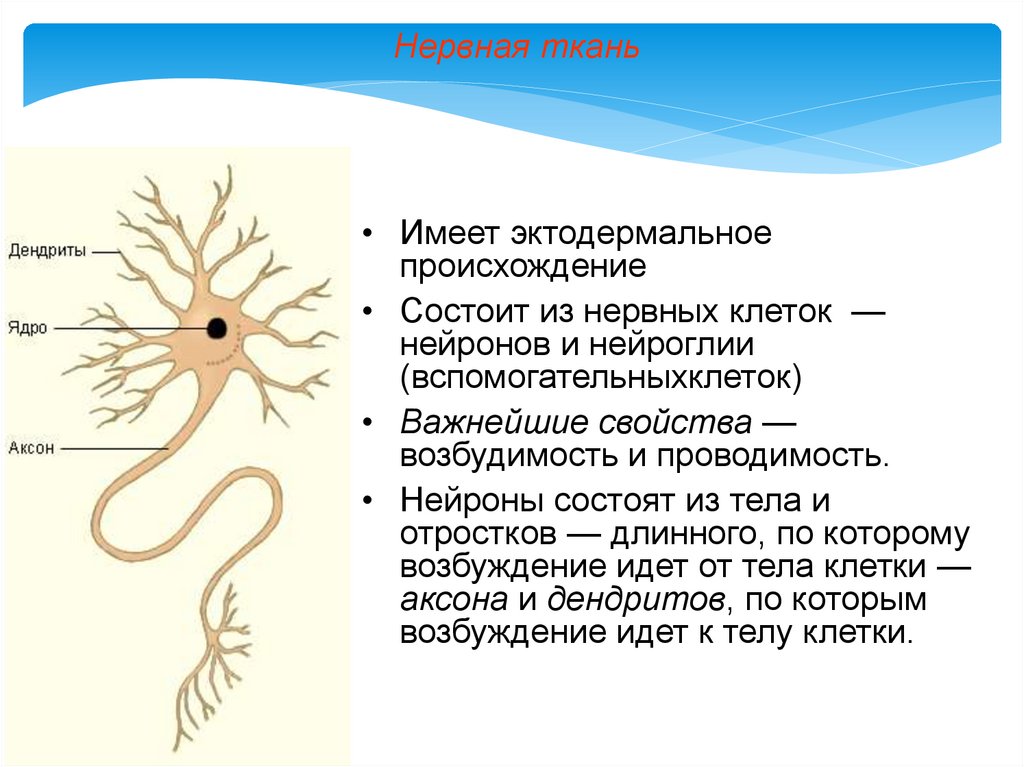 Нервная ткань

Дендриты

Ядро

Аксон

• Имеет эктодермальное происхождение

• Состоит из нервных клеток — нейронов и нейроглии (вспомогательныхклеток)

• Важнейшие свойства — возбудимость и проводимость.

• Нейроны состоят из тела и отростков — длинного, по которому возбуждение идет от тела клетки — аксона и дендритов, по которым возбуждение идет к телу клетки.